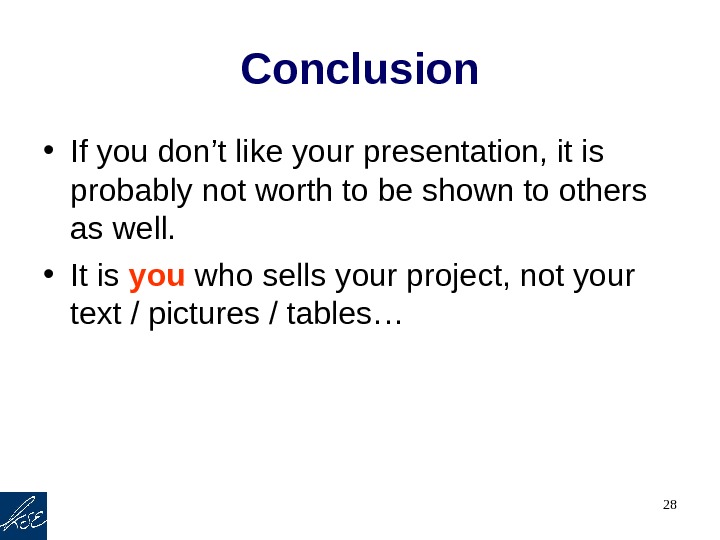 Conclusion

• If you don’t like your presentation, it is probably not worth to be shown to others as well.

• It is you who sells your project, not your text / pictures / tables…

KSE

28